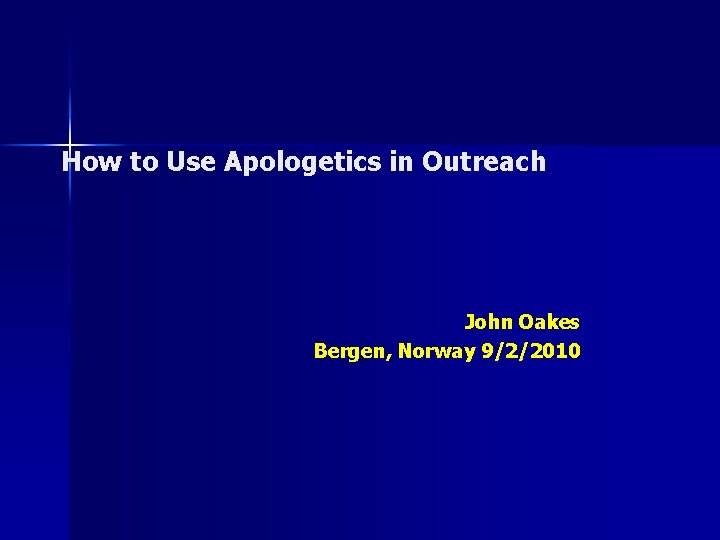 How to Use Apologetics in Outreach

John Oakes
Bergen, Norway 9/2/2010